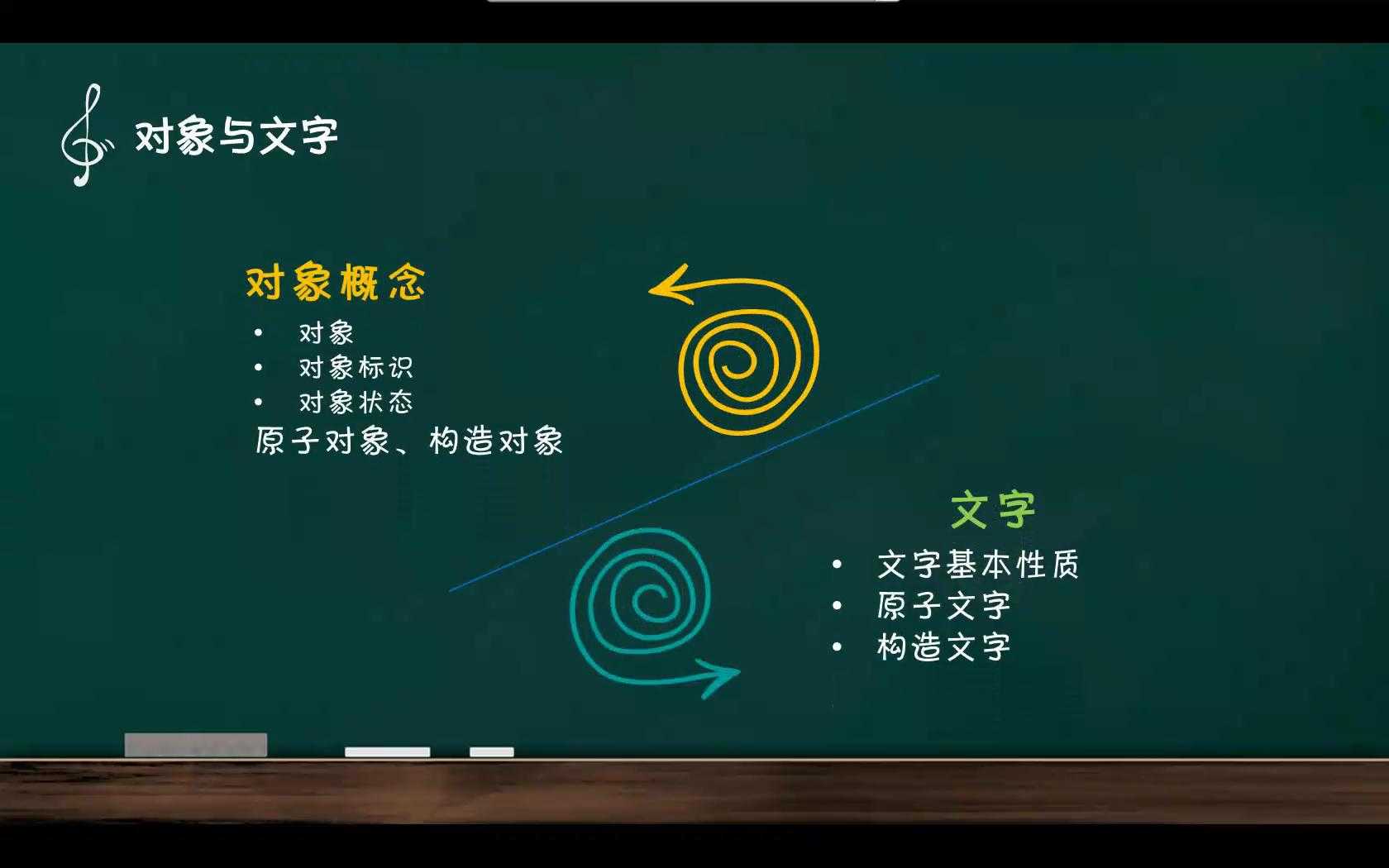 对象与文字

对象概念

• 对象
• 对象标识
• 对象状态

原子对象、构造对象

文字

• 文字基本性质
• 原子文字
• 构造文字